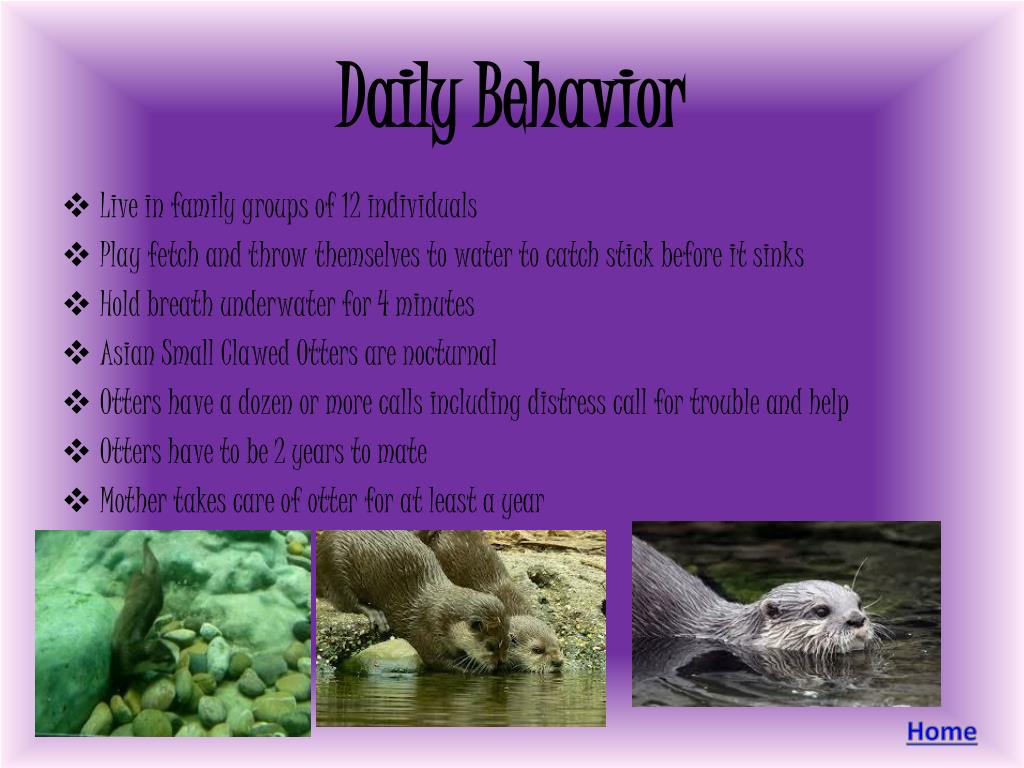 Daily Behavior

❖ Live in family groups of 12 individuals
❖ Play fetch and throw themselves to water to catch stick before it sinks
❖ Hold breath underwater for 4 minutes
❖ Asian Small Clawed Otters are nocturnal
❖ Otters have a dozen or more calls including distress call for trouble and help
❖ Otters have to be 2 years to mate
❖ Mother takes care of otter for at least a year

Home